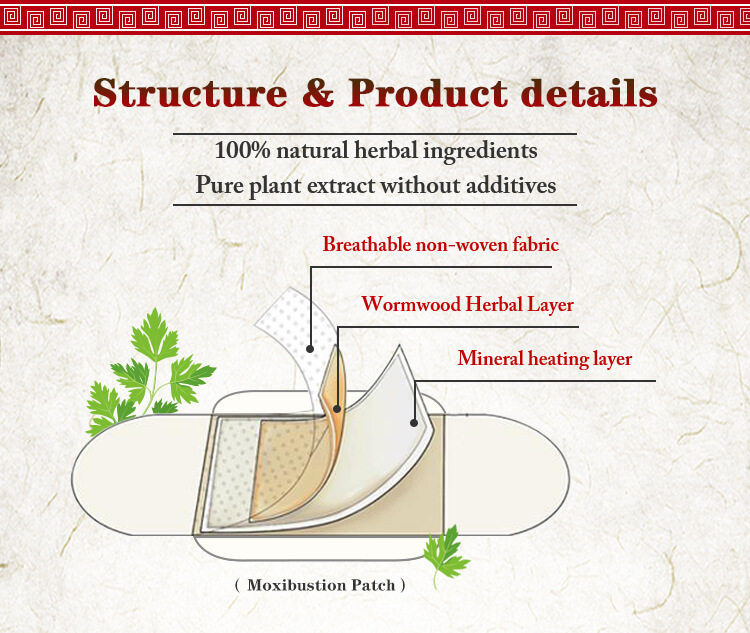 Structure & Product details

100% natural herbal ingredients
Pure plant extract without additives

Breathable non-woven fabric

Wormwood Herbal Layer

Mineral heating layer

( Moxibustion Patch )